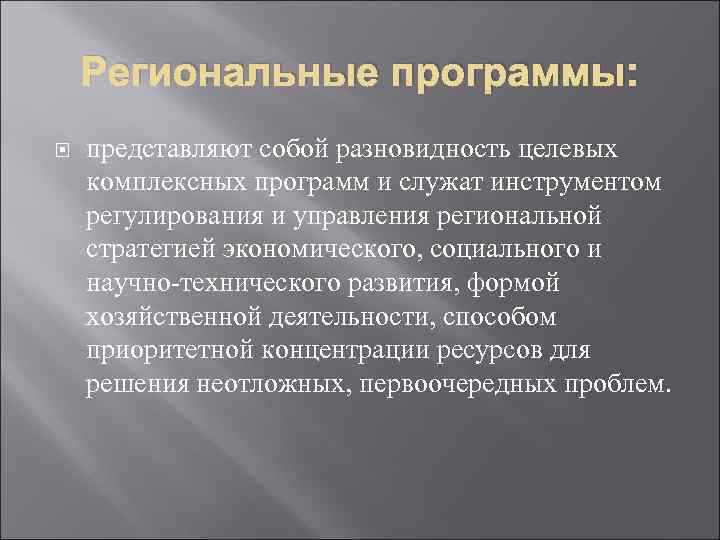 Региональные программы:

представляют собой разновидность целевых комплексных программ и служат инструментом регулирования и управления региональной стратегией экономического, социального и научно-технического развития, формой хозяйственной деятельности, способом приоритетной концентрации ресурсов для решения неотложных, первоочередных проблем.